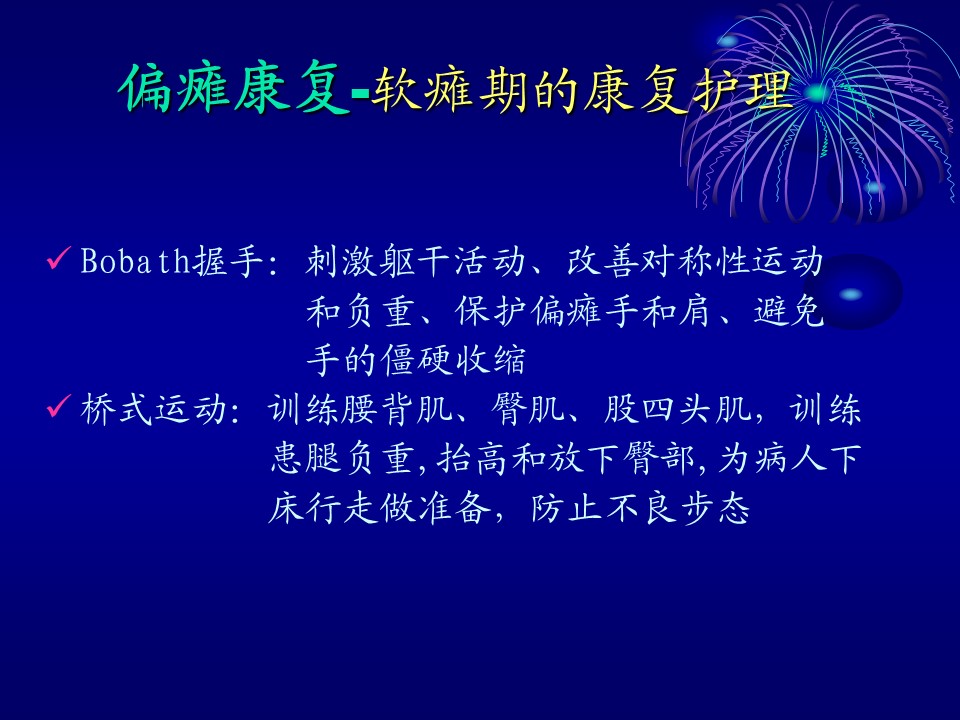 偏瘫康复-软瘫期的康复护理

✓ Bobath握手：刺激躯干活动、改善对称性运动和负重、保护偏瘫手和肩、避免手的僵硬收缩

✓ 桥式运动：训练腰背肌、臀肌、股四头肌，训练患腿负重,抬高和放下臀部,为病人下床行走做准备，防止不良步态